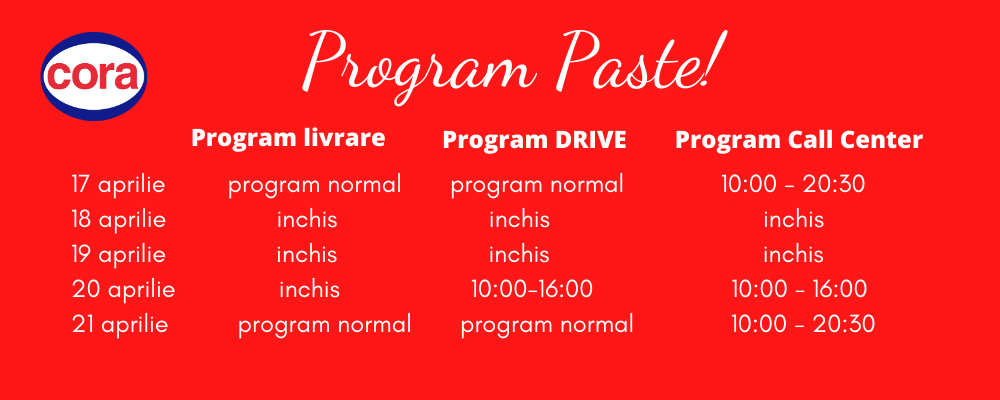 cora

Program Paste!

| | Program livrare | Program DRIVE | Program Call Center |
|---|---|---|---|
| 17 aprilie | program normal | program normal | 10:00 - 20:30 |
| 18 aprilie | inchis | inchis | inchis |
| 19 aprilie | inchis | inchis | inchis |
| 20 aprilie | inchis | 10:00-16:00 | 10:00 - 16:00 |
| 21 aprilie | program normal | program normal | 10:00 - 20:30 |